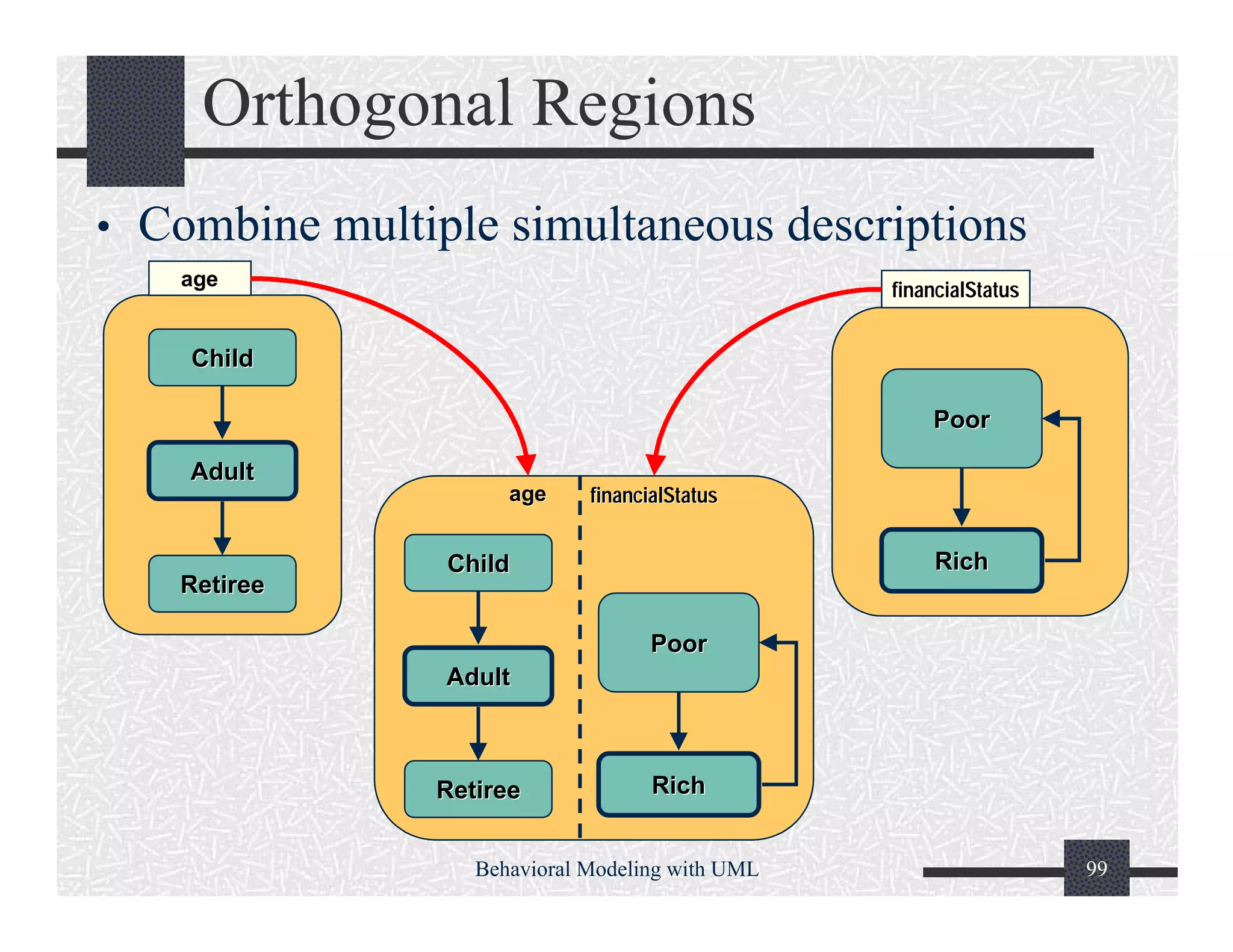 Orthogonal Regions

• Combine multiple simultaneous descriptions

age

Child

Adult

Retiree

financialStatus

Poor

Rich

age

financialStatus

Child

Adult

Retiree

Poor

Rich

Behavioral Modeling with UML

99